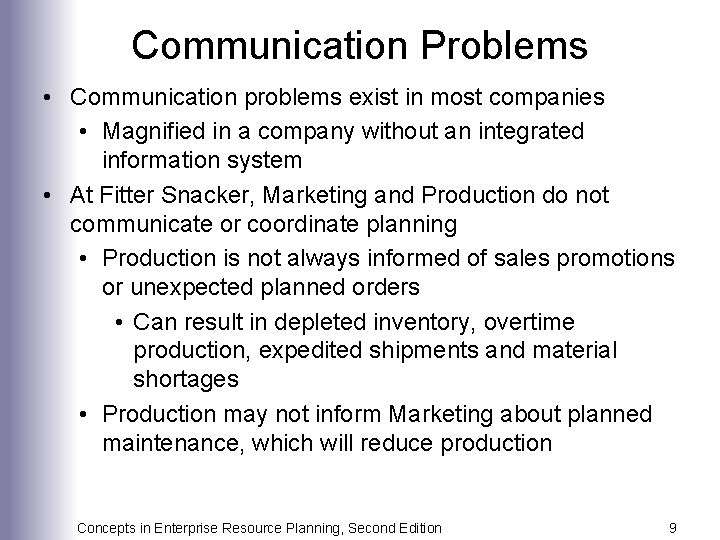 Communication Problems

• Communication problems exist in most companies
  • Magnified in a company without an integrated information system
• At Fitter Snacker, Marketing and Production do not communicate or coordinate planning
  • Production is not always informed of sales promotions or unexpected planned orders
    • Can result in depleted inventory, overtime production, expedited shipments and material shortages
  • Production may not inform Marketing about planned maintenance, which will reduce production

Concepts in Enterprise Resource Planning, Second Edition 9